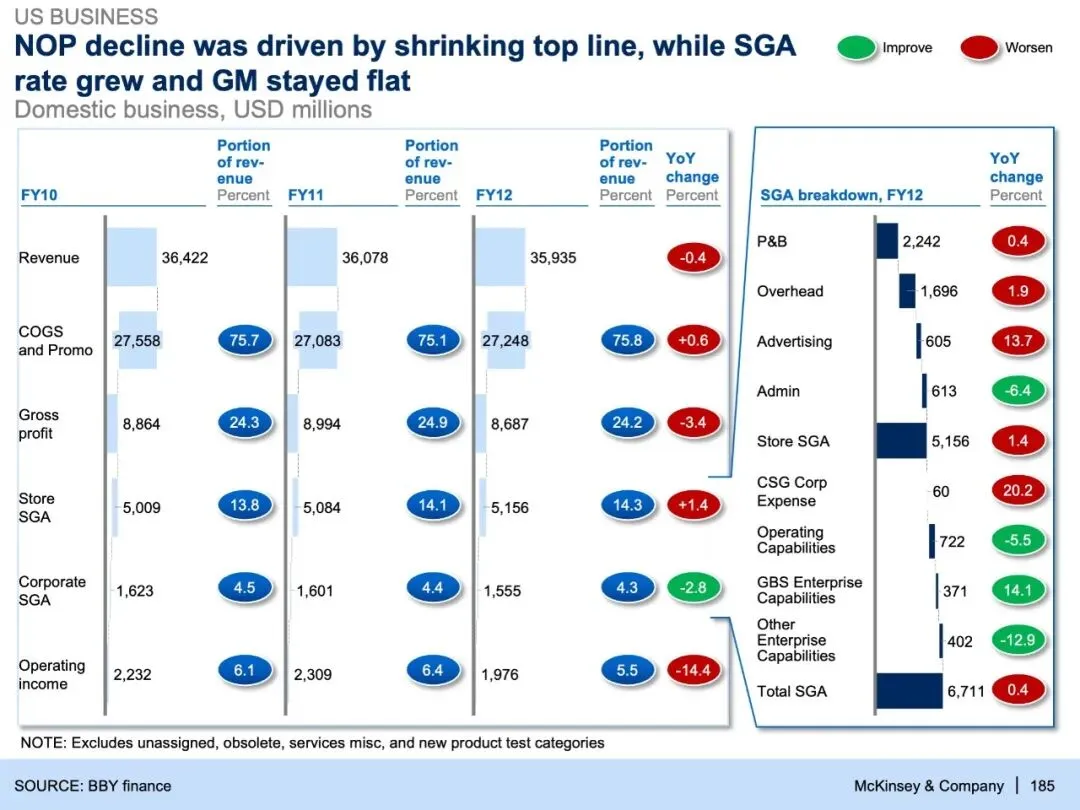 US BUSINESS

NOP decline was driven by shrinking top line, while SGA rate grew and GM stayed flat

Domestic business, USD millions

Improve  Worsen

| | FY10 | Portion of revenue Percent | FY11 | Portion of revenue Percent | FY12 | Portion of revenue Percent | YoY change Percent |
|---|---|---|---|---|---|---|---|
| Revenue | 36,422 | | 36,078 | | 35,935 | | -0.4 |
| COGS and Promo | 27,558 | 75.7 | 27,083 | 75.1 | 27,248 | 75.8 | +0.6 |
| Gross profit | 8,864 | 24.3 | 8,994 | 24.9 | 8,687 | 24.2 | -3.4 |
| Store SGA | 5,009 | 13.8 | 5,084 | 14.1 | 5,156 | 14.3 | +1.4 |
| Corporate SGA | 1,623 | 4.5 | 1,601 | 4.4 | 1,555 | 4.3 | -2.8 |
| Operating income | 2,232 | 6.1 | 2,309 | 6.4 | 1,976 | 5.5 | -14.4 |

| SGA breakdown, FY12 | | YoY change Percent |
|---|---|---|
| P&B | 2,242 | 0.4 |
| Overhead | 1,696 | 1.9 |
| Advertising | 605 | 13.7 |
| Admin | 613 | -6.4 |
| Store SGA | 5,156 | 1.4 |
| CSG Corp Expense | 60 | 20.2 |
| Operating Capabilities | 722 | -5.5 |
| GBS Enterprise Capabilities | 371 | 14.1 |
| Other Enterprise Capabilities | 402 | -12.9 |
| Total SGA | 6,711 | 0.4 |

NOTE: Excludes unassigned, obsolete, services misc, and new product test categories

SOURCE: BBY finance

McKinsey & Company | 185